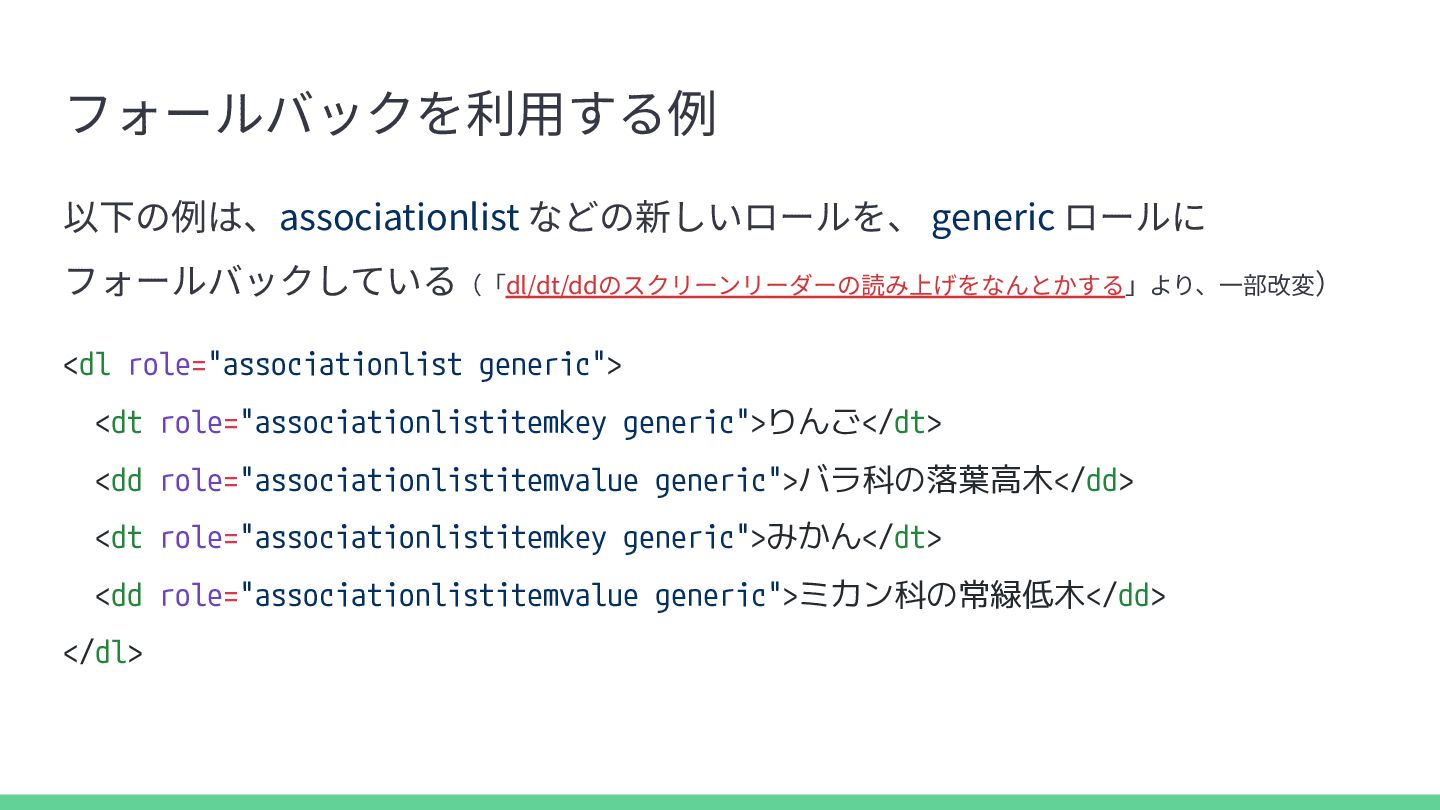 フォールバックを利用する例

以下の例は、associationlist などの新しいロールを、 generic ロールにフォールバックしている（「dl/dt/ddのスクリーンリーダーの読み上げをなんとかする」より、一部改変）

<dl role="associationlist generic">
  <dt role="associationlistitemkey generic">りんご</dt>
  <dd role="associationlistitemvalue generic">バラ科の落葉高木</dd>
  <dt role="associationlistitemkey generic">みかん</dt>
  <dd role="associationlistitemvalue generic">ミカン科の常緑低木</dd>
</dl>